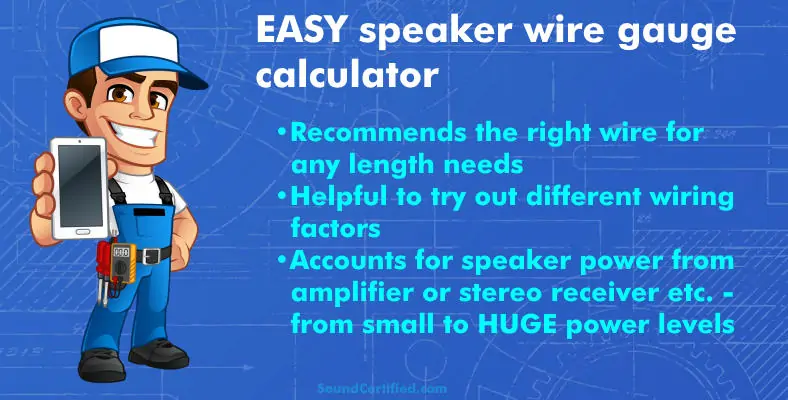 EASY speaker wire gauge calculator

•Recommends the right wire for any length needs
•Helpful to try out different wiring factors
•Accounts for speaker power from amplifier or stereo receiver etc. - from small to HUGE power levels

SoundCertified.com